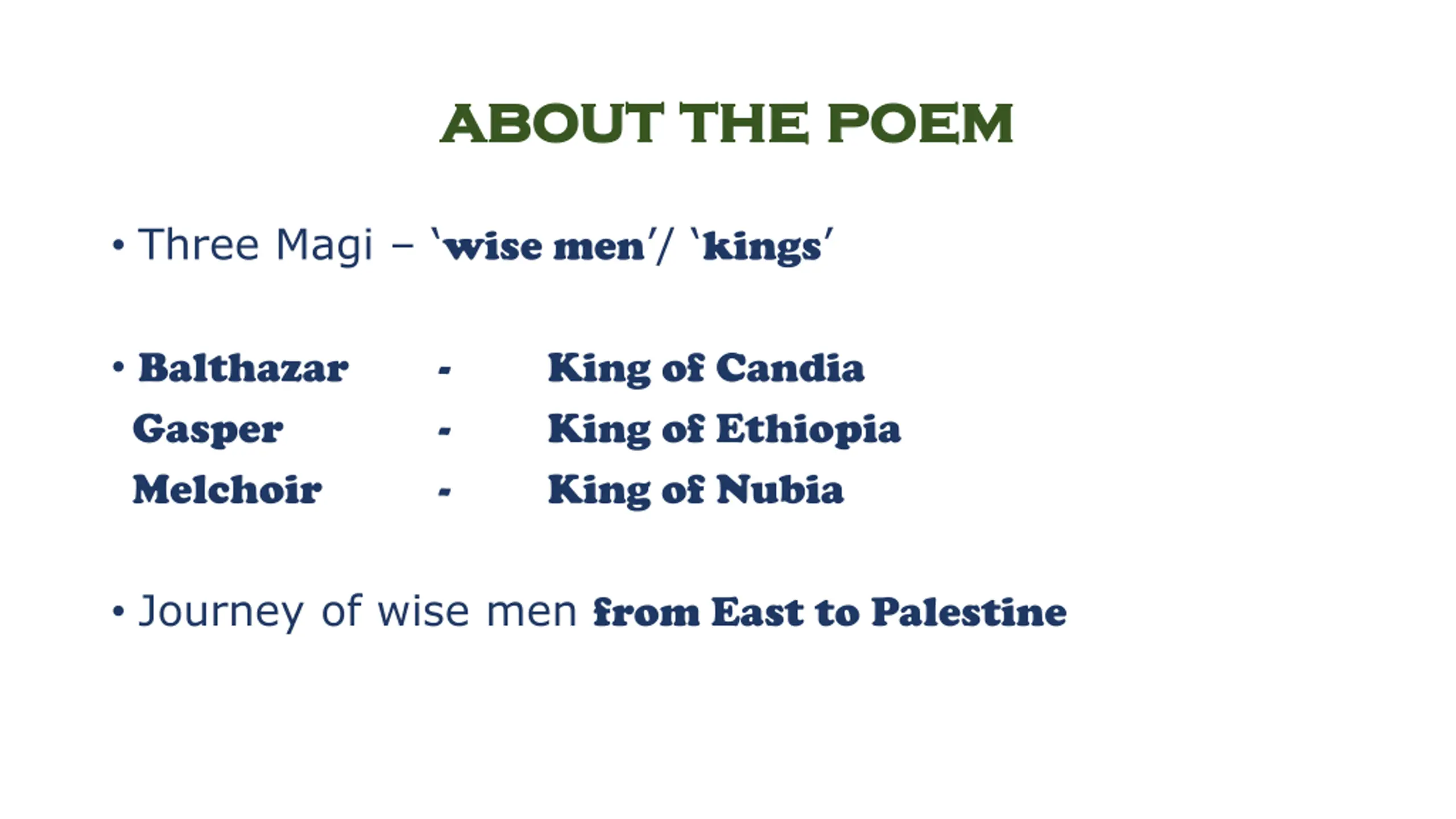 ABOUT THE POEM

• Three Magi – 'wise men'/ 'kings'

• Balthazar - King of Candia
Gasper - King of Ethiopia
Melchoir - King of Nubia

• Journey of wise men from East to Palestine